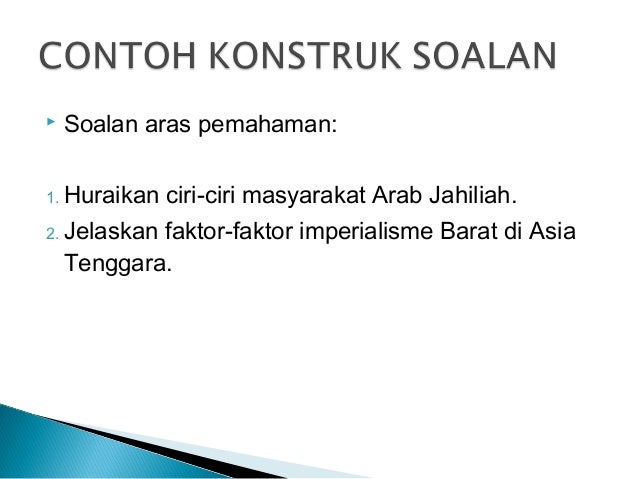 CONTOH KONSTRUK SOALAN

Soalan aras pemahaman:

1. Huraikan ciri-ciri masyarakat Arab Jahiliah.
2. Jelaskan faktor-faktor imperialisme Barat di Asia Tenggara.